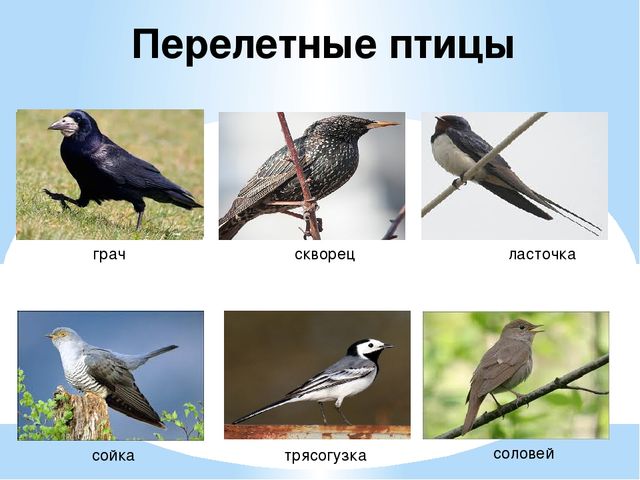 Перелетные птицы

грач

скворец

ласточка

сойка

трясогузка

соловей